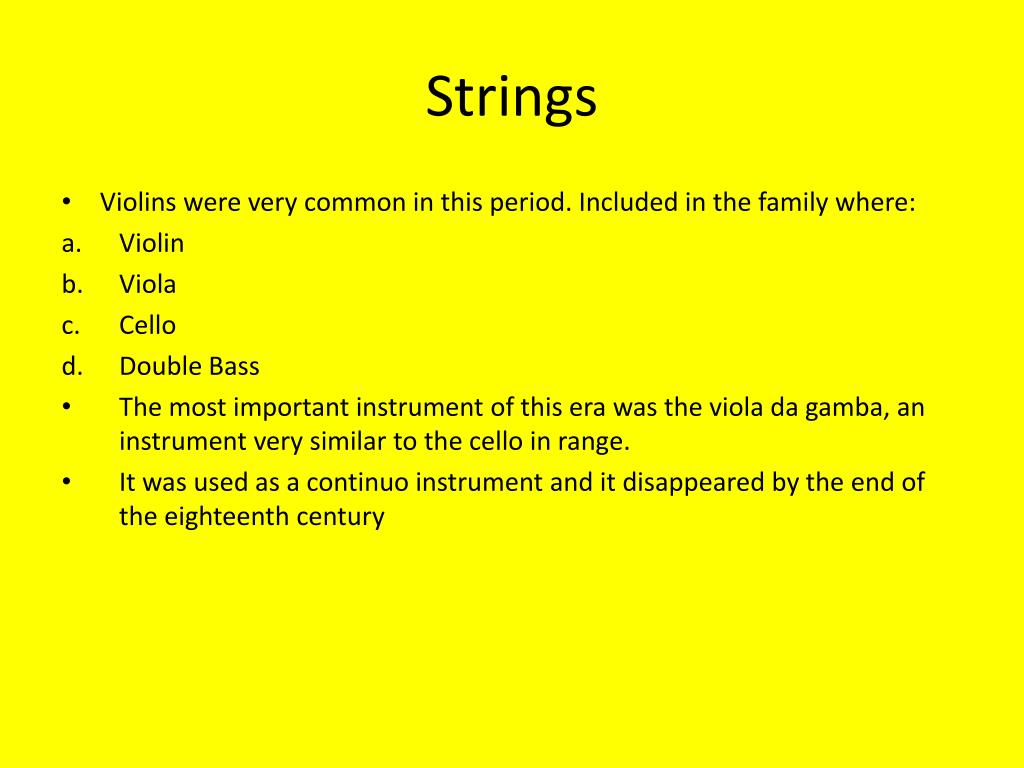 Strings

• Violins were very common in this period. Included in the family where:
a. Violin
b. Viola
c. Cello
d. Double Bass
• The most important instrument of this era was the viola da gamba, an instrument very similar to the cello in range.
• It was used as a continuo instrument and it disappeared by the end of the eighteenth century